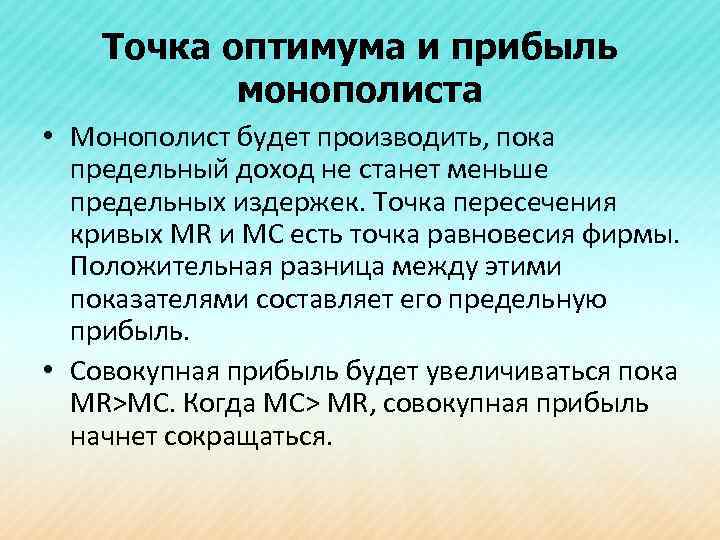 Точка оптимума и прибыль монополиста

• Монополист будет производить, пока предельный доход не станет меньше предельных издержек. Точка пересечения кривых MR и MC есть точка равновесия фирмы. Положительная разница между этими показателями составляет его предельную прибыль.

• Совокупная прибыль будет увеличиваться пока MR>MC. Когда MC> MR, совокупная прибыль начнет сокращаться.